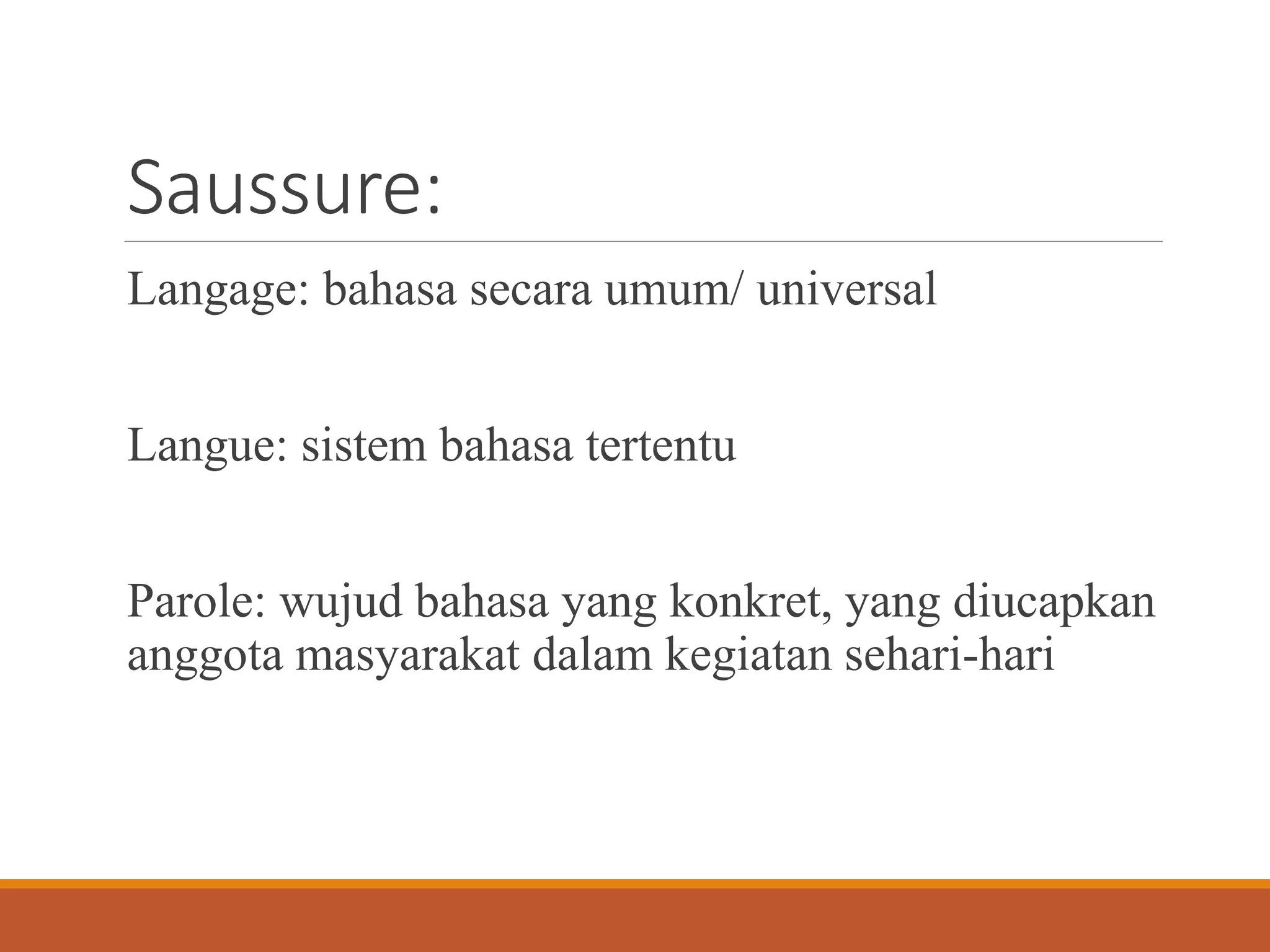 Saussure:

Langage: bahasa secara umum/ universal

Langue: sistem bahasa tertentu

Parole: wujud bahasa yang konkret, yang diucapkan anggota masyarakat dalam kegiatan sehari-hari